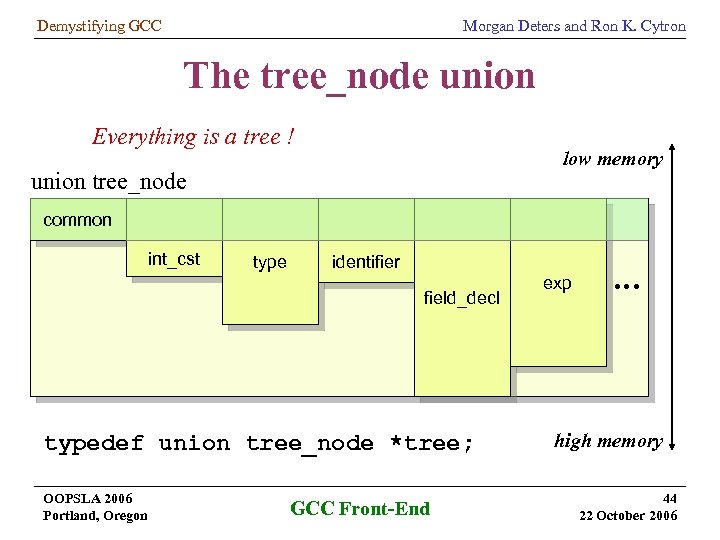 Demystifying GCC

Morgan Deters and Ron K. Cytron

The tree_node union

Everything is a tree !

low memory

union tree_node

common

int_cst

type

identifier

field_decl

exp

...

typedef union tree_node *tree;

high memory

OOPSLA 2006
Portland, Oregon

GCC Front-End

44
22 October 2006